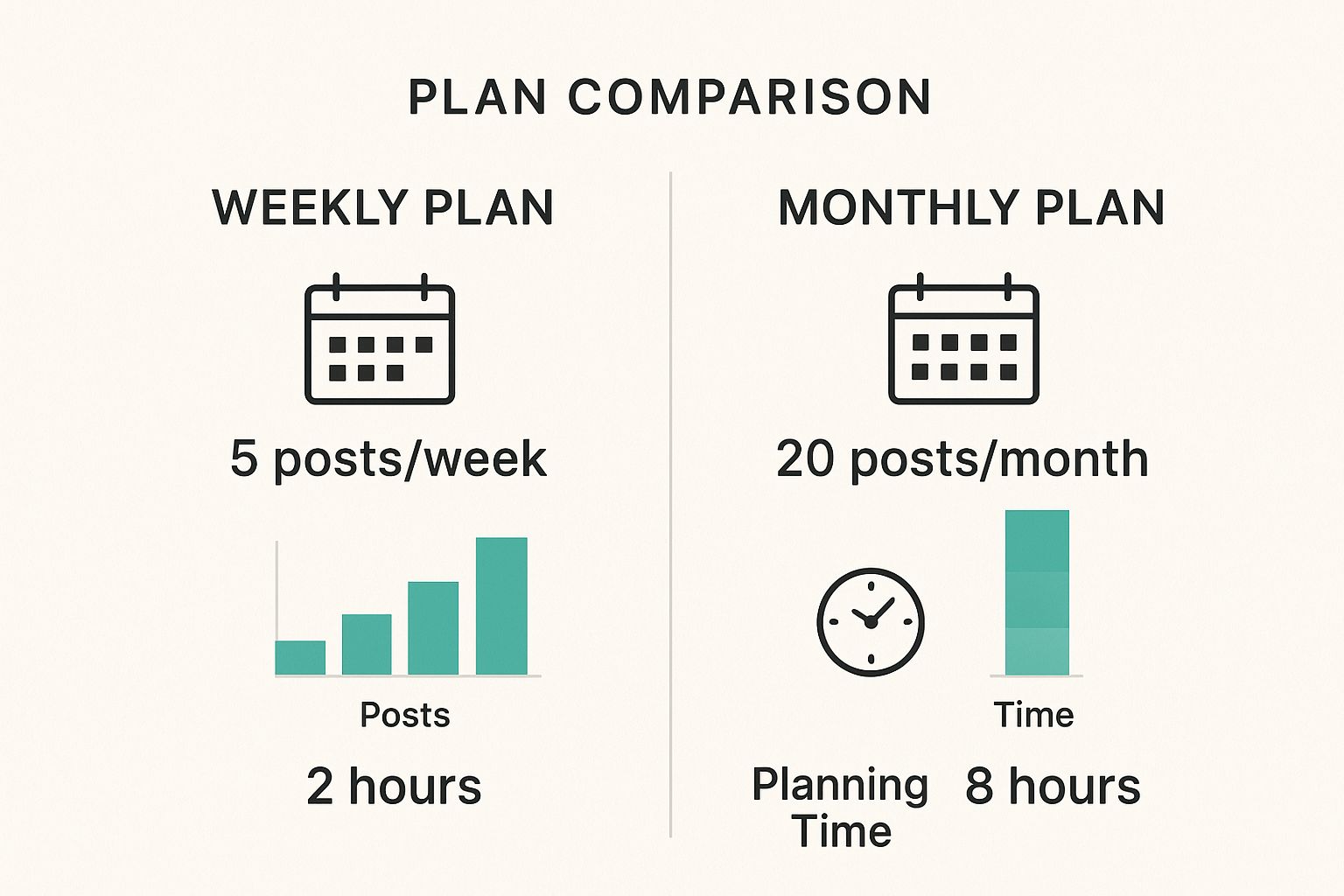 PLAN COMPARISON

WEEKLY PLAN

5 posts/week

Posts

2 hours

MONTHLY PLAN

20 posts/month

Time

Planning Time

8 hours